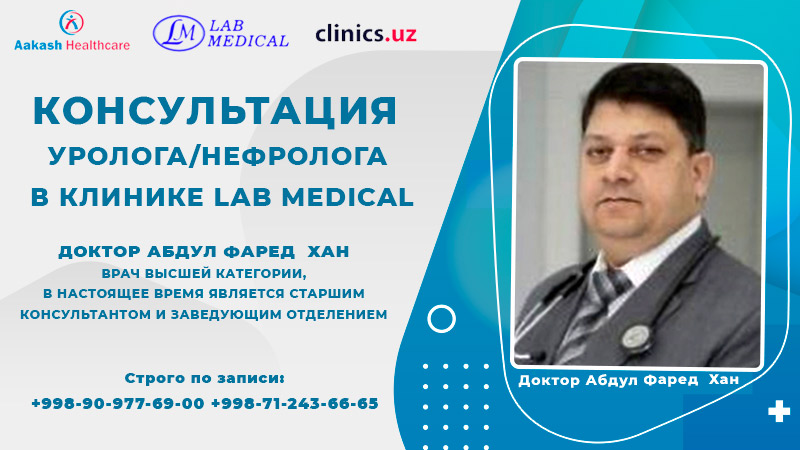 Aakash Healthcare

LM LAB MEDICAL

clinics.uz

КОНСУЛЬТАЦИЯ УРОЛОГА/НЕФРОЛОГА В КЛИНИКЕ LAB MEDICAL

ДОКТОР АБДУЛ ФАРЕД ХАН
ВРАЧ ВЫСШЕЙ КАТЕГОРИИ, В НАСТОЯЩЕЕ ВРЕМЯ ЯВЛЯЕТСЯ СТАРШИМ КОНСУЛЬТАНТОМ И ЗАВЕДУЮЩИМ ОТДЕЛЕНИЕМ

Строго по записи:
+998-90-977-69-00 +998-71-243-66-65

Доктор Абдул Фаред Хан